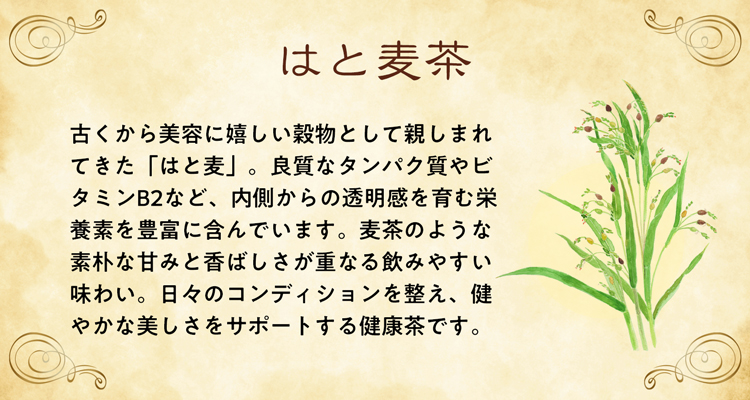 はと麦茶

古くから美容に嬉しい穀物として親しまれてきた「はと麦」。良質なタンパク質やビタミンB2など、内側からの透明感を育む栄養素を豊富に含んでいます。麦茶のような素朴な甘みと香ばしさが重なる飲みやすい味わい。日々のコンディションを整え、健やかな美しさをサポートする健康茶です。